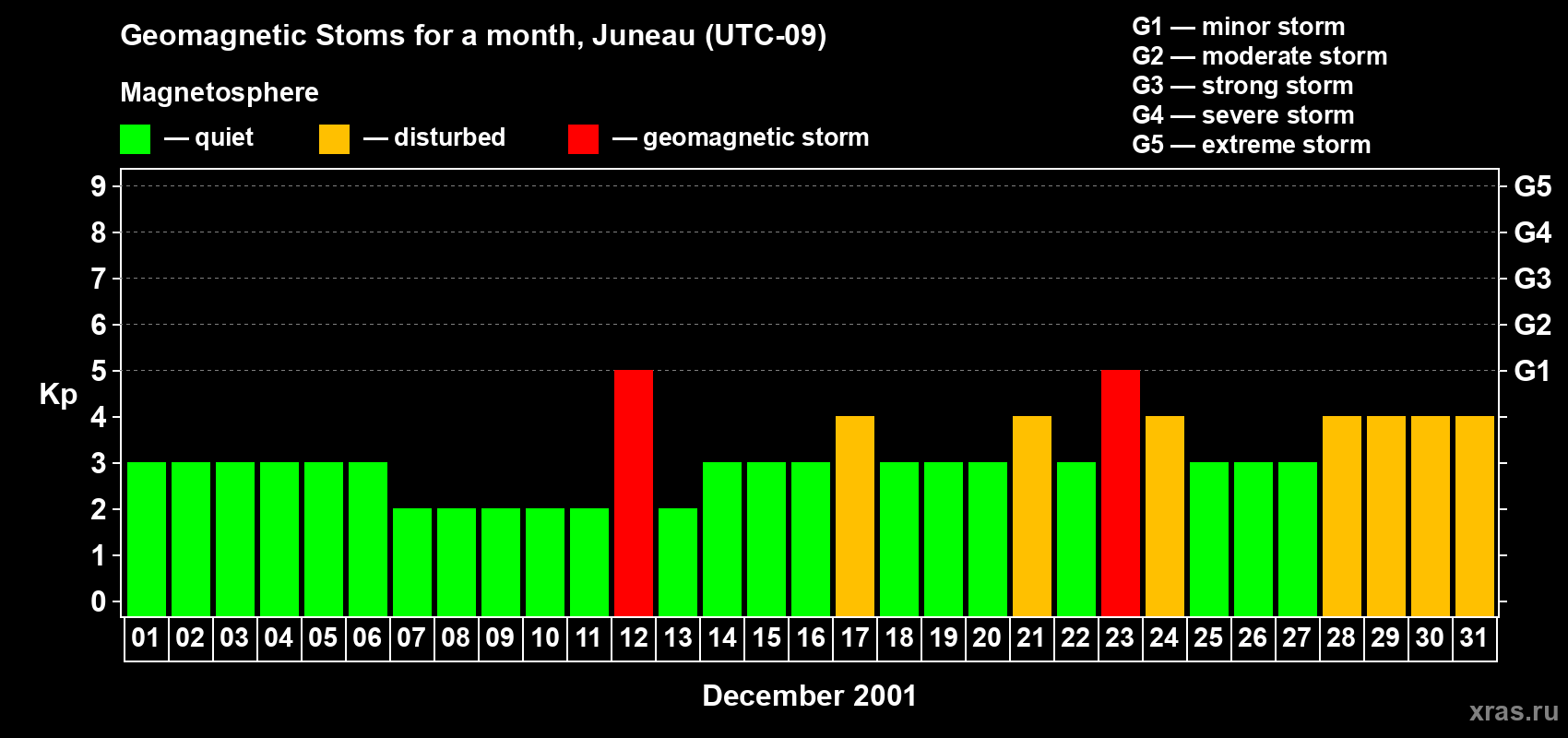 Geomagnetic Stoms for a month, Juneau (UTC-09)

Magnetosphere

— quiet — disturbed — geomagnetic storm

G1 — minor storm
G2 — moderate storm
G3 — strong storm
G4 — severe storm
G5 — extreme storm

Kp

9 8 7 6 5 4 3 2 1 0

G5 G4 G3 G2 G1

01 02 03 04 05 06 07 08 09 10 11 12 13 14 15 16 17 18 19 20 21 22 23 24 25 26 27 28 29 30 31

December 2001

xras.ru